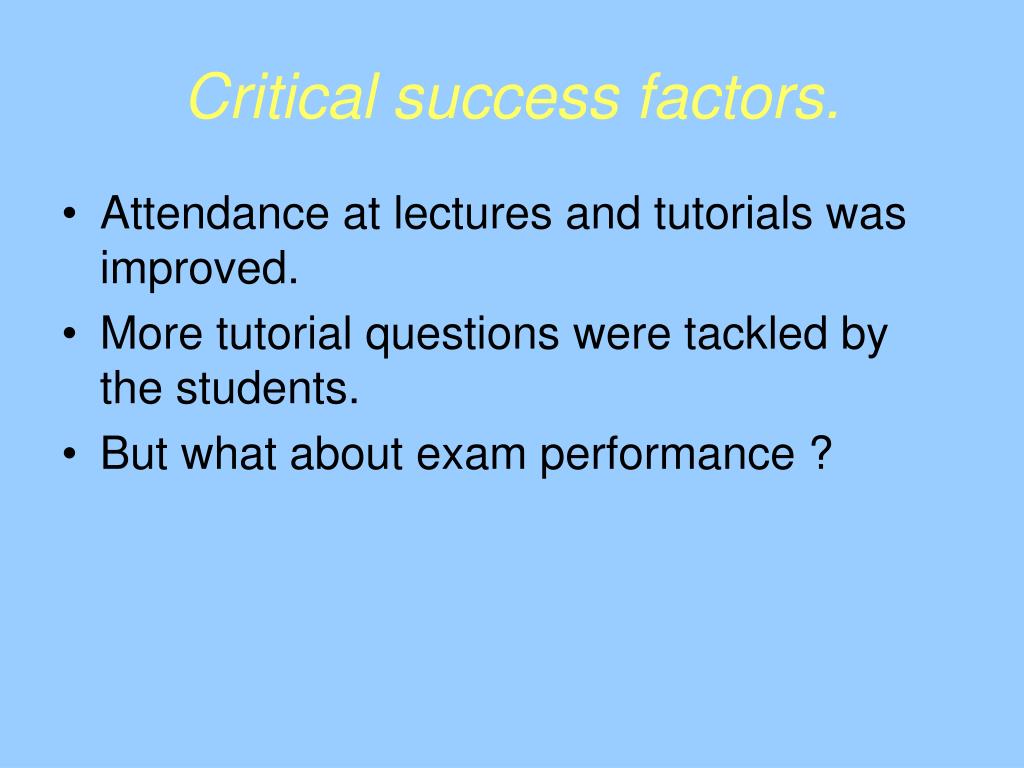 Critical success factors.

• Attendance at lectures and tutorials was improved.
• More tutorial questions were tackled by the students.
• But what about exam performance ?